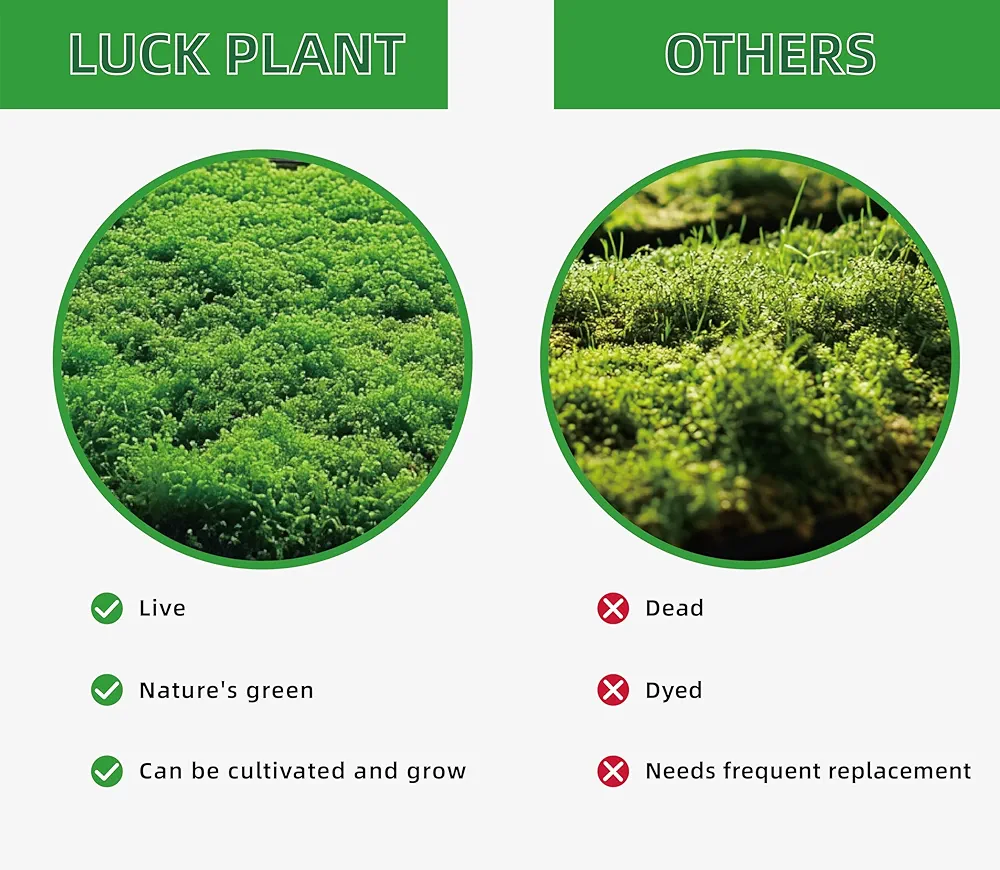 LUCK PLANT

Live

Nature's green

Can be cultivated and grow

OTHERS

Dead

Dyed

Needs frequent replacement